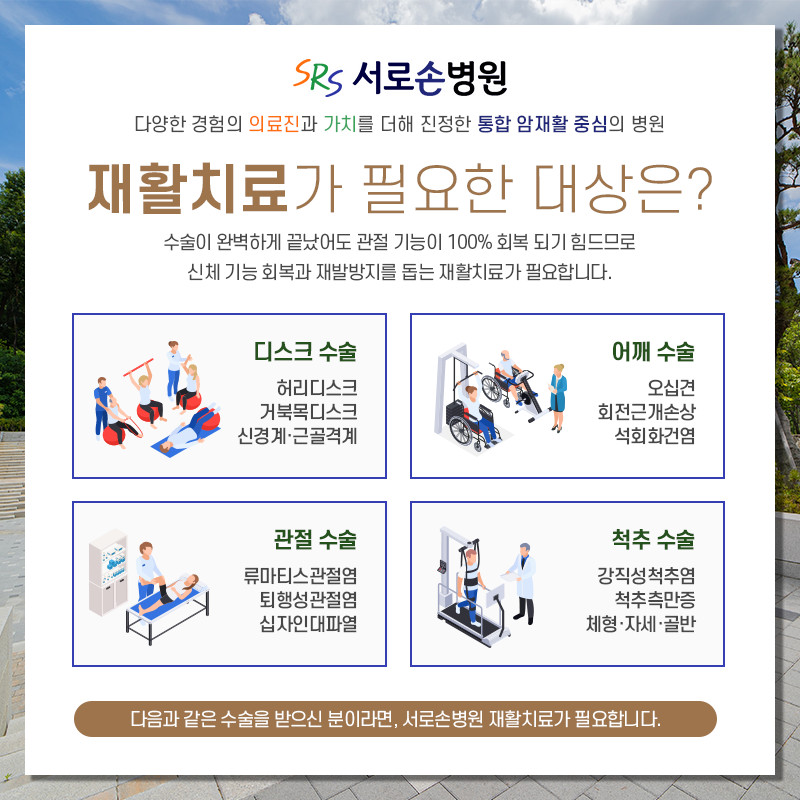 SRS 서로손병원

다양한 경험의 의료진과 가치를 더해 진정한 통합 암재활 중심의 병원

재활치료가 필요한 대상은?

수술이 완벽하게 끝났어도 관절 기능이 100% 회복 되기 힘드므로 신체 기능 회복과 재발방지를 돕는 재활치료가 필요합니다.

디스크 수술
허리디스크
거북목디스크
신경계·근골격계

어깨 수술
오십견
회전근개손상
석회화건염

관절 수술
류마티스관절염
퇴행성관절염
십자인대파열

척추 수술
강직성척추염
척추측만증
체형·자세·골반

다음과 같은 수술을 받으신 분이라면, 서로손병원 재활치료가 필요합니다.